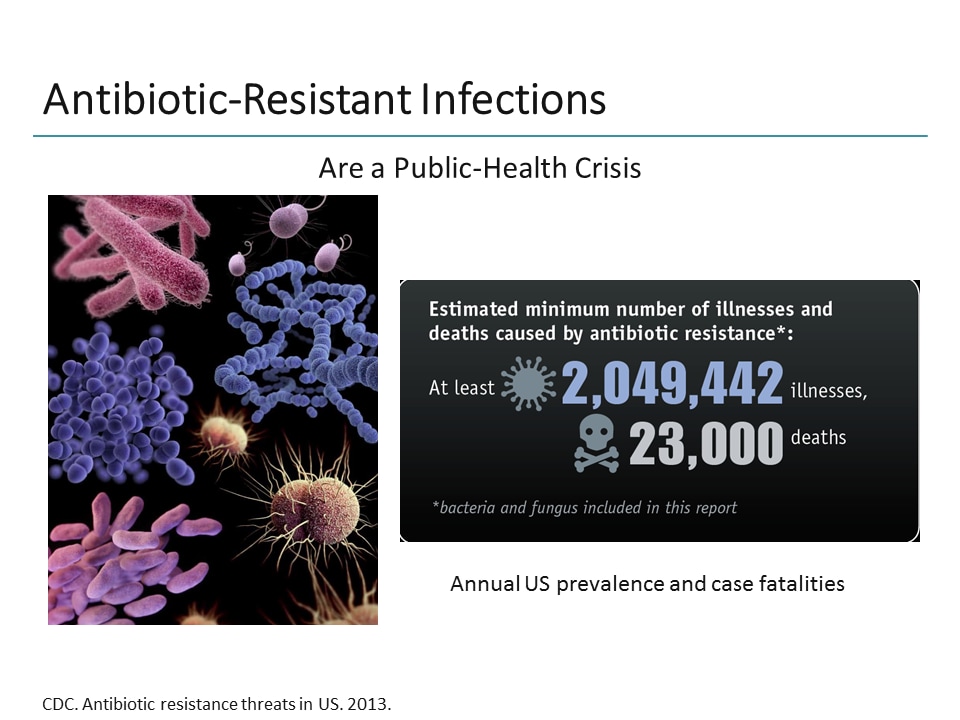 Antibiotic-Resistant Infections

Are a Public-Health Crisis

Estimated minimum number of illnesses and deaths caused by antibiotic resistance*:

At least 2,049,442 illnesses,

23,000 deaths

*bacteria and fungus included in this report

Annual US prevalence and case fatalities

CDC. Antibiotic resistance threats in US. 2013.